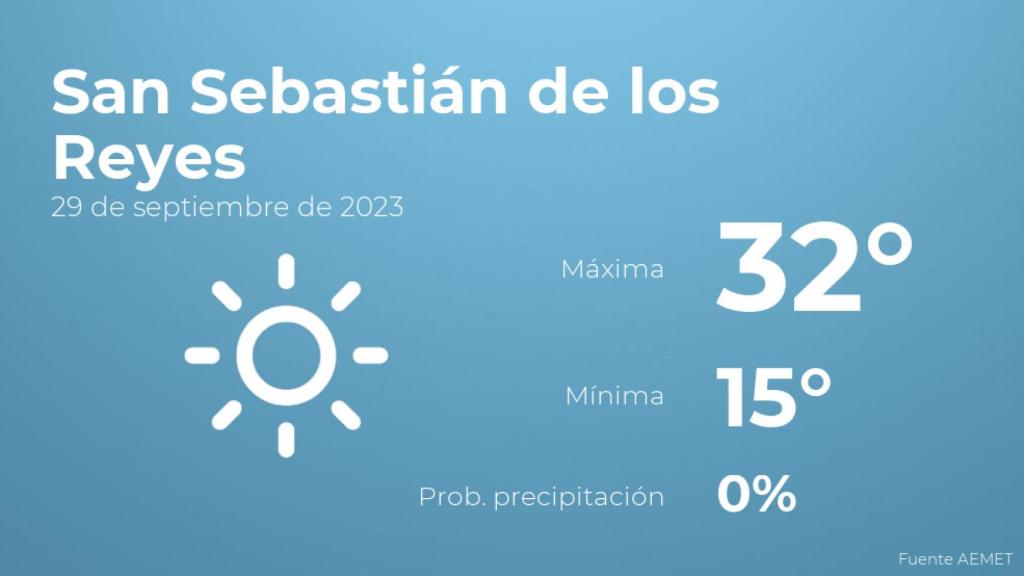 San Sebastián de los Reyes
29 de septiembre de 2023

Máxima 32°

Mínima 15°

Prob. precipitación 0%

Fuente AEMET